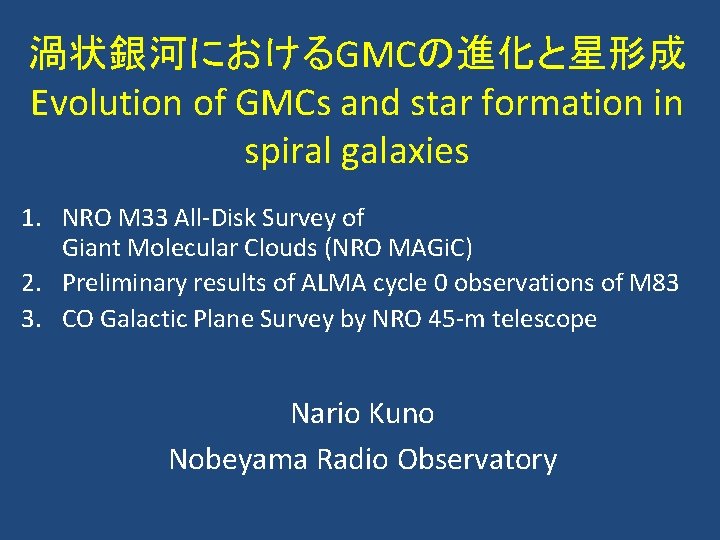 渦状銀河におけるGMCの進化と星形成
Evolution of GMCs and star formation in spiral galaxies

1. NRO M33 All-Disk Survey of Giant Molecular Clouds (NRO MAGiC)
2. Preliminary results of ALMA cycle 0 observations of M83
3. CO Galactic Plane Survey by NRO 45-m telescope

Nario Kuno
Nobeyama Radio Observatory